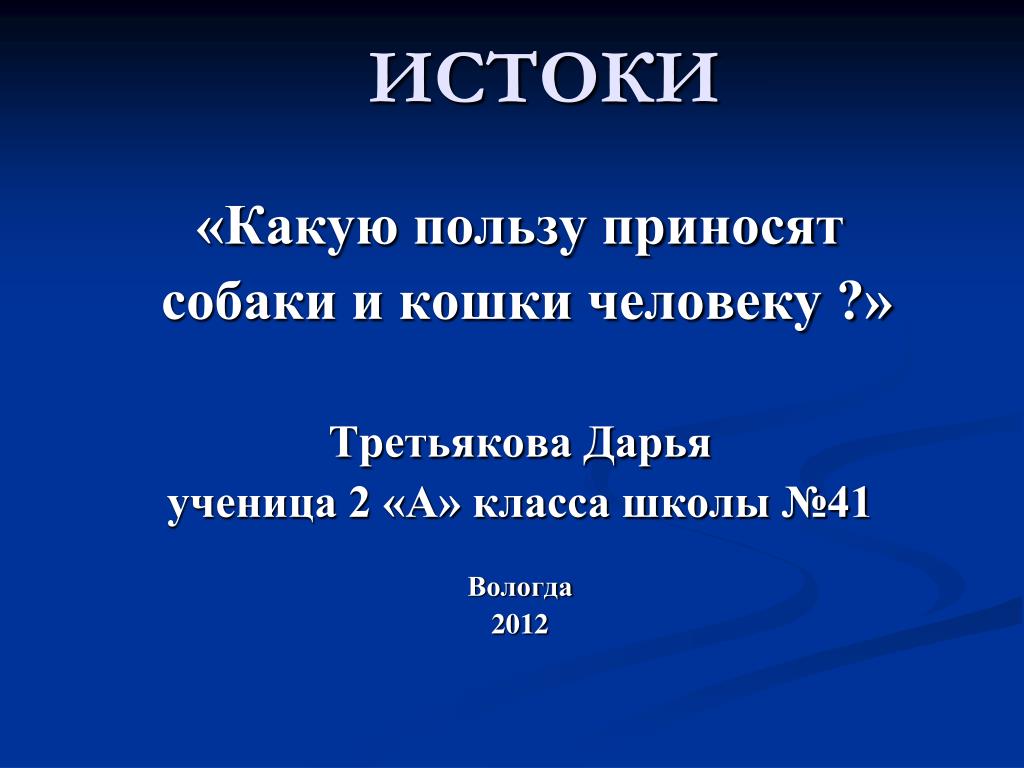 ИСТОКИ

«Какую пользу приносят собаки и кошки человеку ?»

Третьякова Дарья
ученица 2 «А» класса школы №41

Вологда
2012